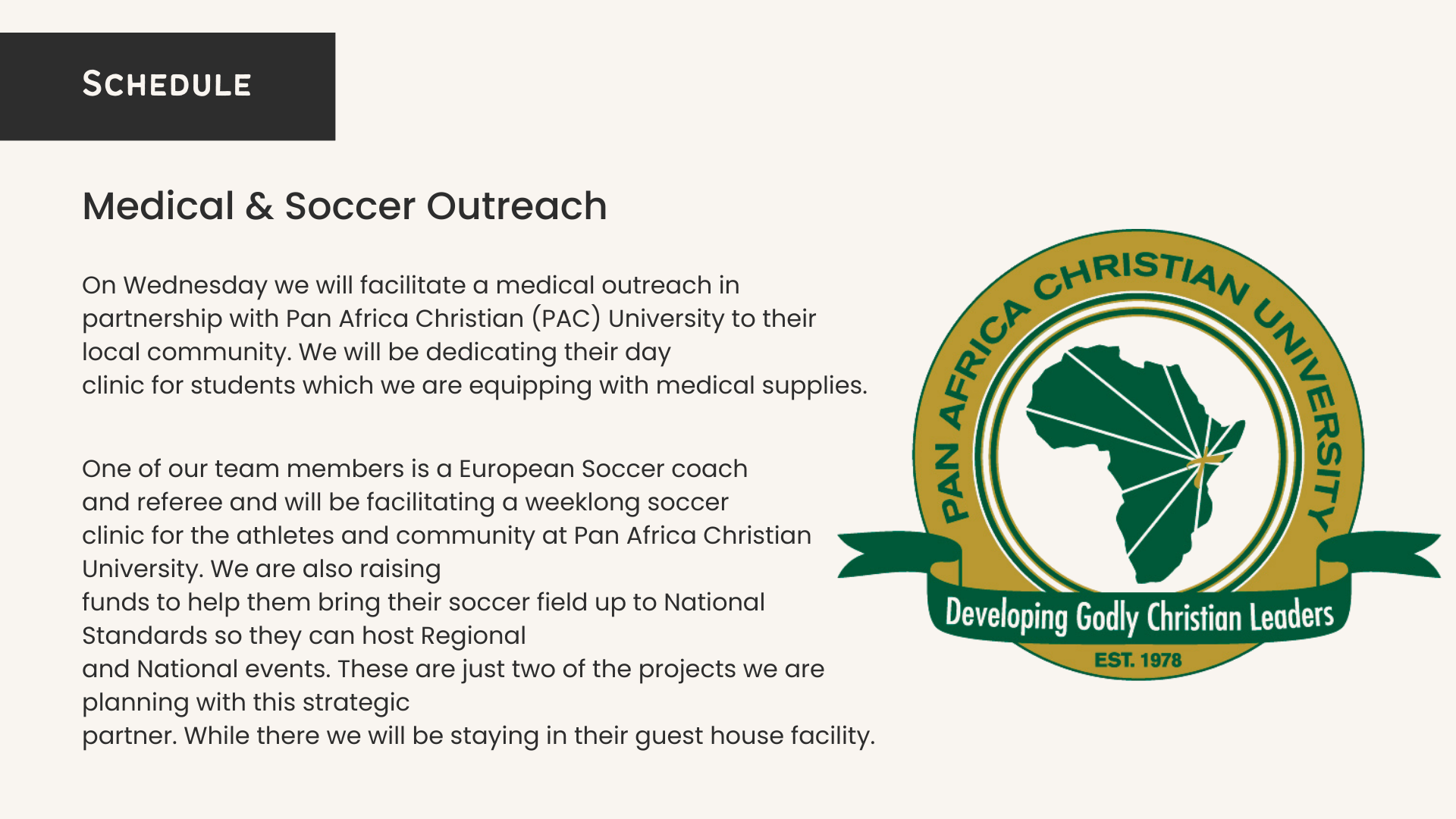 SCHEDULE

Medical & Soccer Outreach

On Wednesday we will facilitate a medical outreach in partnership with Pan Africa Christian (PAC) University to their local community. We will be dedicating their day clinic for students which we are equipping with medical supplies.

One of our team members is a European Soccer coach and referee and will be facilitating a weeklong soccer clinic for the athletes and community at Pan Africa Christian University. We are also raising funds to help them bring their soccer field up to National Standards so they can host Regional and National events. These are just two of the projects we are planning with this strategic partner. While there we will be staying in their guest house facility.

PAN AFRICA CHRISTIAN UNIVERSITY

Developing Godly Christian Leaders

EST. 1978